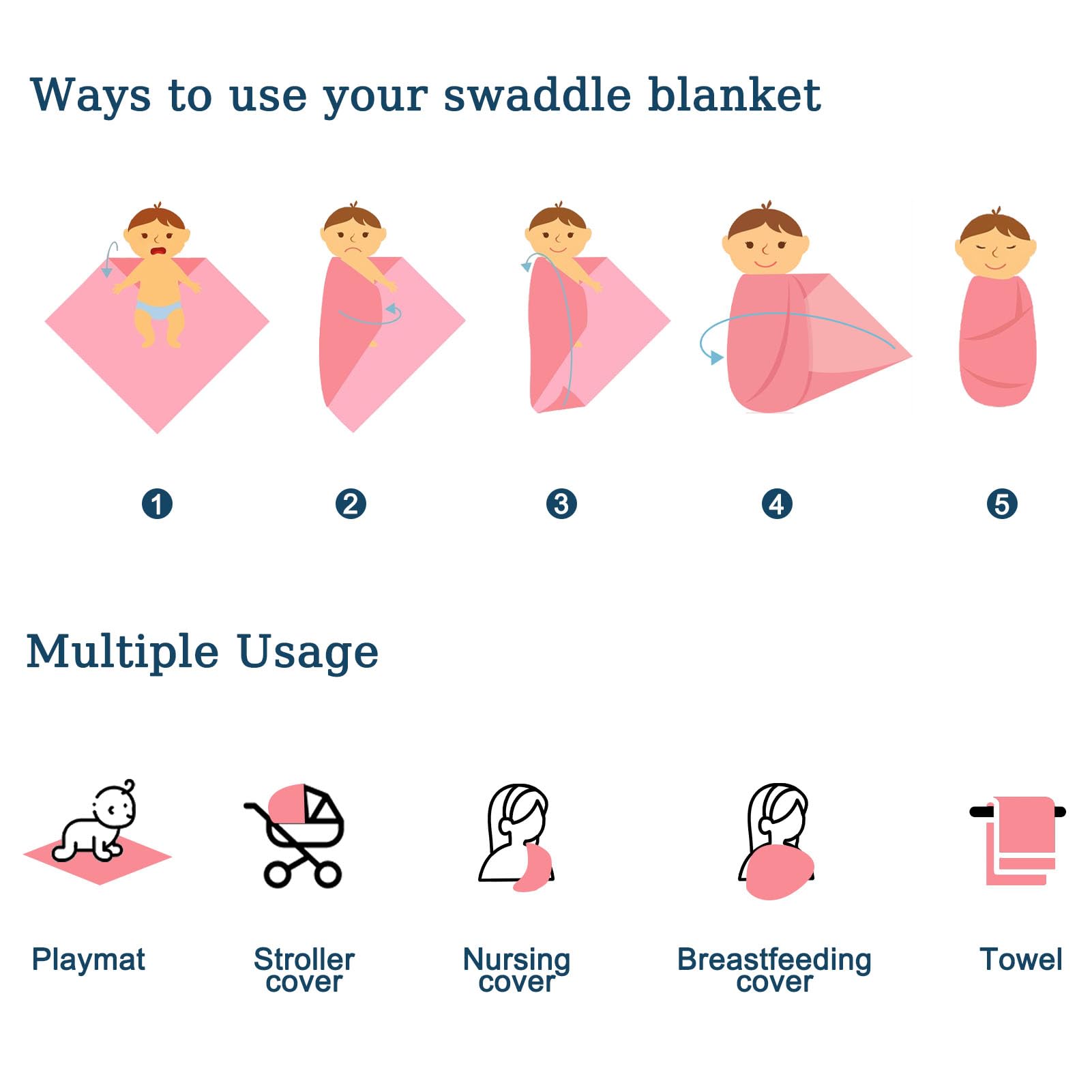 Ways to use your swaddle blanket

1

2

3

4

5

Multiple Usage

Playmat

Stroller cover

Nursing cover

Breastfeeding cover

Towel